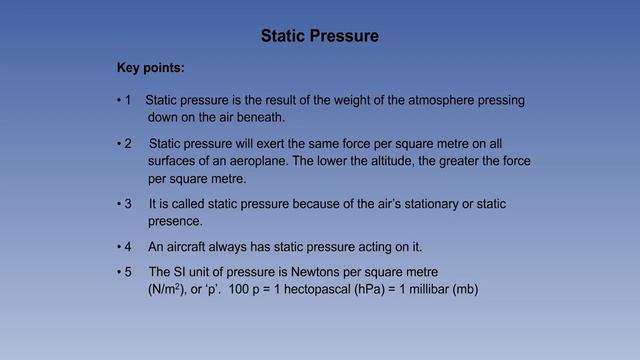 Static Pressure

Key points:

• 1 Static pressure is the result of the weight of the atmosphere pressing down on the air beneath.

• 2 Static pressure will exert the same force per square metre on all surfaces of an aeroplane. The lower the altitude, the greater the force per square metre.

• 3 It is called static pressure because of the air's stationary or static presence.

• 4 An aircraft always has static pressure acting on it.

• 5 The SI unit of pressure is Newtons per square metre ($N/m^2$), or 'p'. 100 p = 1 hectopascal (hPa) = 1 millibar (mb)